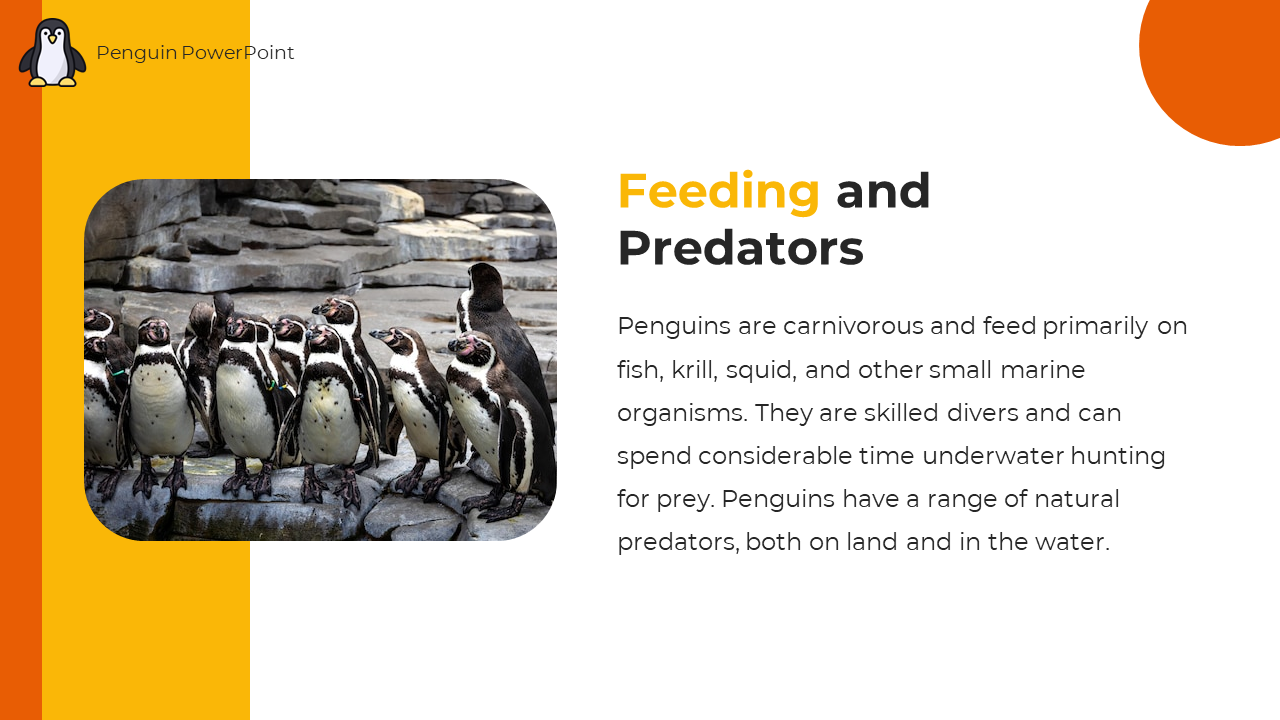 Penguin PowerPoint

Feeding and Predators

Penguins are carnivorous and feed primarily on fish, krill, squid, and other small marine organisms. They are skilled divers and can spend considerable time underwater hunting for prey. Penguins have a range of natural predators, both on land and in the water.